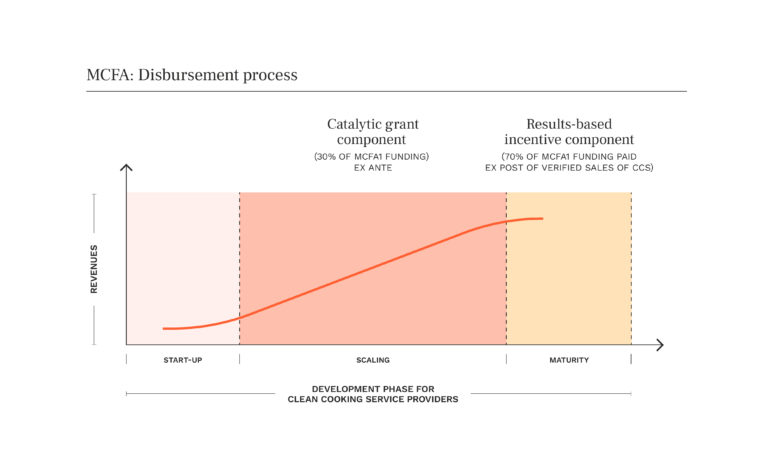 MCFA: Disbursement process

Catalytic grant component
(30% OF MCFA1 FUNDING) EX ANTE

Results-based incentive component
(70% OF MCFA1 FUNDING PAID EX POST OF VERIFIED SALES OF CCS)

REVENUES

START-UP

SCALING

MATURITY

DEVELOPMENT PHASE FOR CLEAN COOKING SERVICE PROVIDERS